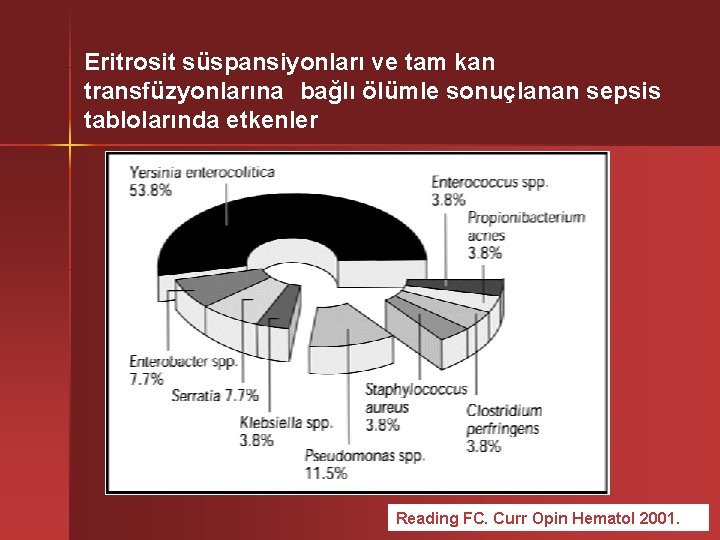 Eritrosit süspansiyonları ve tam kan transfüzyonlarına bağlı ölümle sonuçlanan sepsis tablolarında etkenler

Yersinia enterocolitica
53.8%

Enterococcus spp.
3.8%

Propionibacterium acnes
3.8%

Enterobacter spp.
7.7%

Serratia 7.7%

Klebsiella spp.
3.8%

Pseudomonas spp.
11.5%

Staphylococcus aureus
3.8%

Clostridium perfringens
3.8%

Reading FC. Curr Opin Hematol 2001.